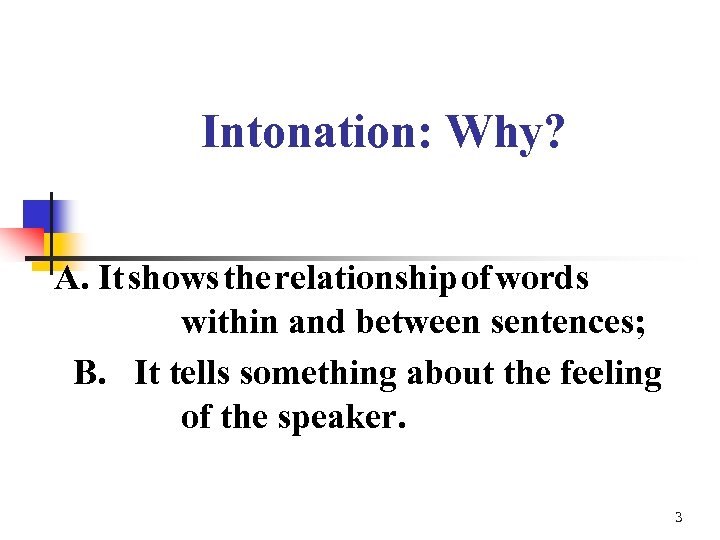 Intonation: Why?

A. It shows the relationship of words within and between sentences;

B. It tells something about the feeling of the speaker.

3